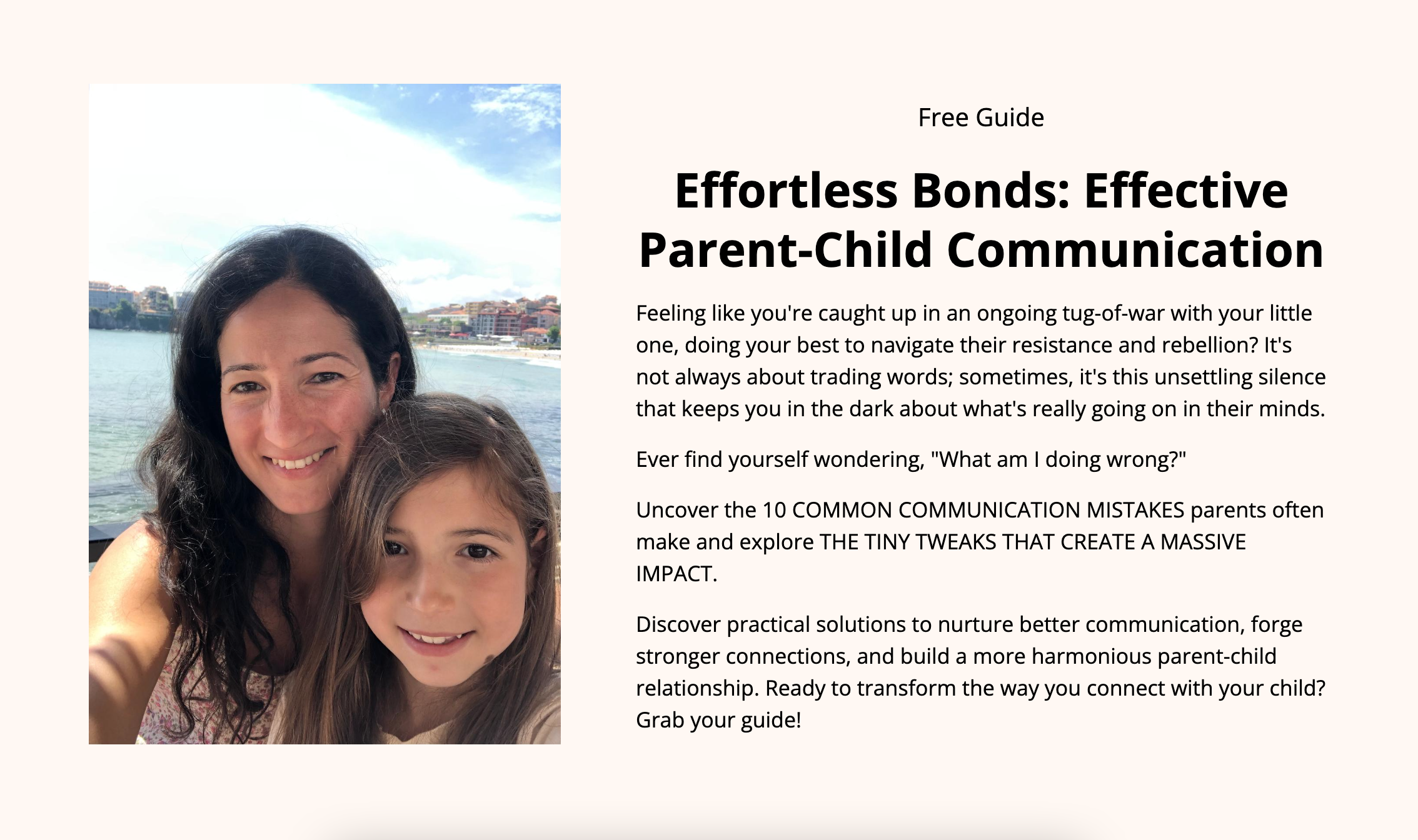 Free Guide

Effortless Bonds: Effective Parent-Child Communication

Feeling like you're caught up in an ongoing tug-of-war with your little one, doing your best to navigate their resistance and rebellion? It's not always about trading words; sometimes, it's this unsettling silence that keeps you in the dark about what's really going on in their minds.

Ever find yourself wondering, "What am I doing wrong?"

Uncover the 10 COMMON COMMUNICATION MISTAKES parents often make and explore THE TINY TWEAKS THAT CREATE A MASSIVE IMPACT.

Discover practical solutions to nurture better communication, forge stronger connections, and build a more harmonious parent-child relationship. Ready to transform the way you connect with your child? Grab your guide!